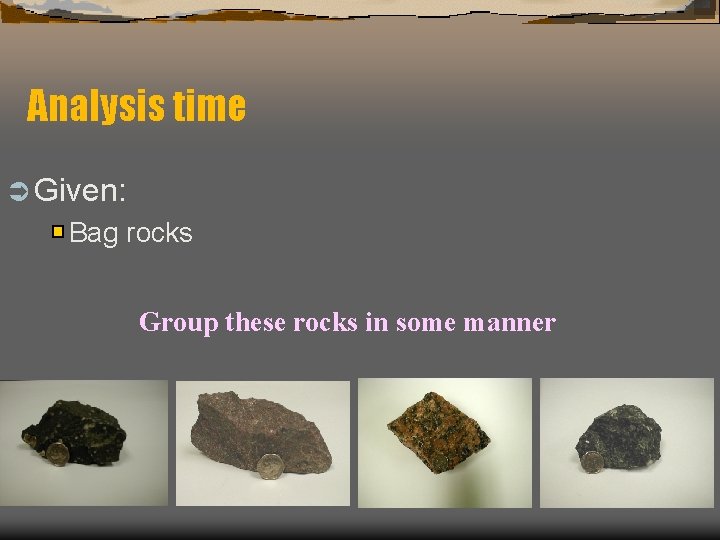 Analysis time

Given:

Bag rocks

Group these rocks in some manner